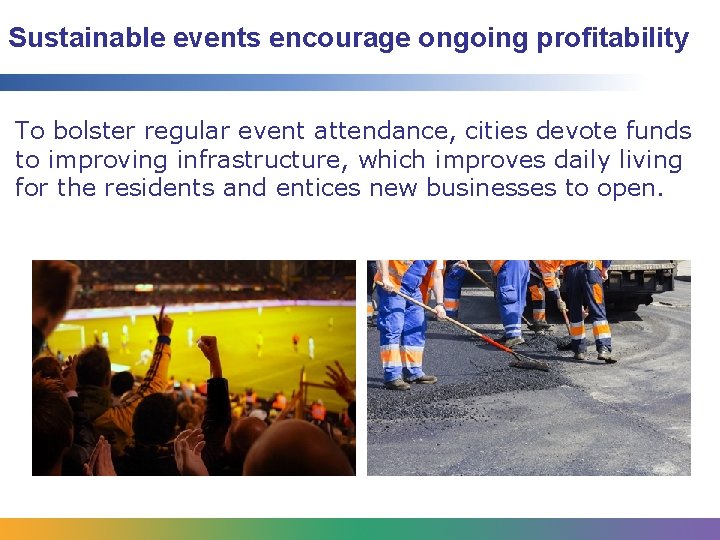 Sustainable events encourage ongoing profitability

To bolster regular event attendance, cities devote funds to improving infrastructure, which improves daily living for the residents and entices new businesses to open.